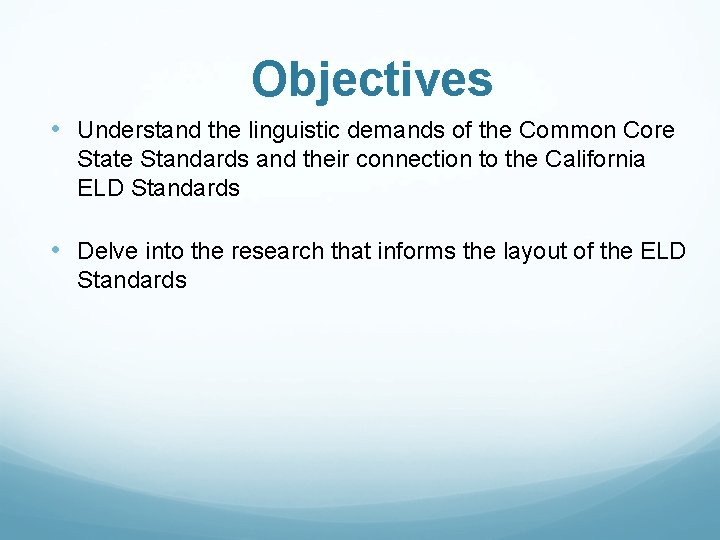 Objectives

• Understand the linguistic demands of the Common Core State Standards and their connection to the California ELD Standards

• Delve into the research that informs the layout of the ELD Standards